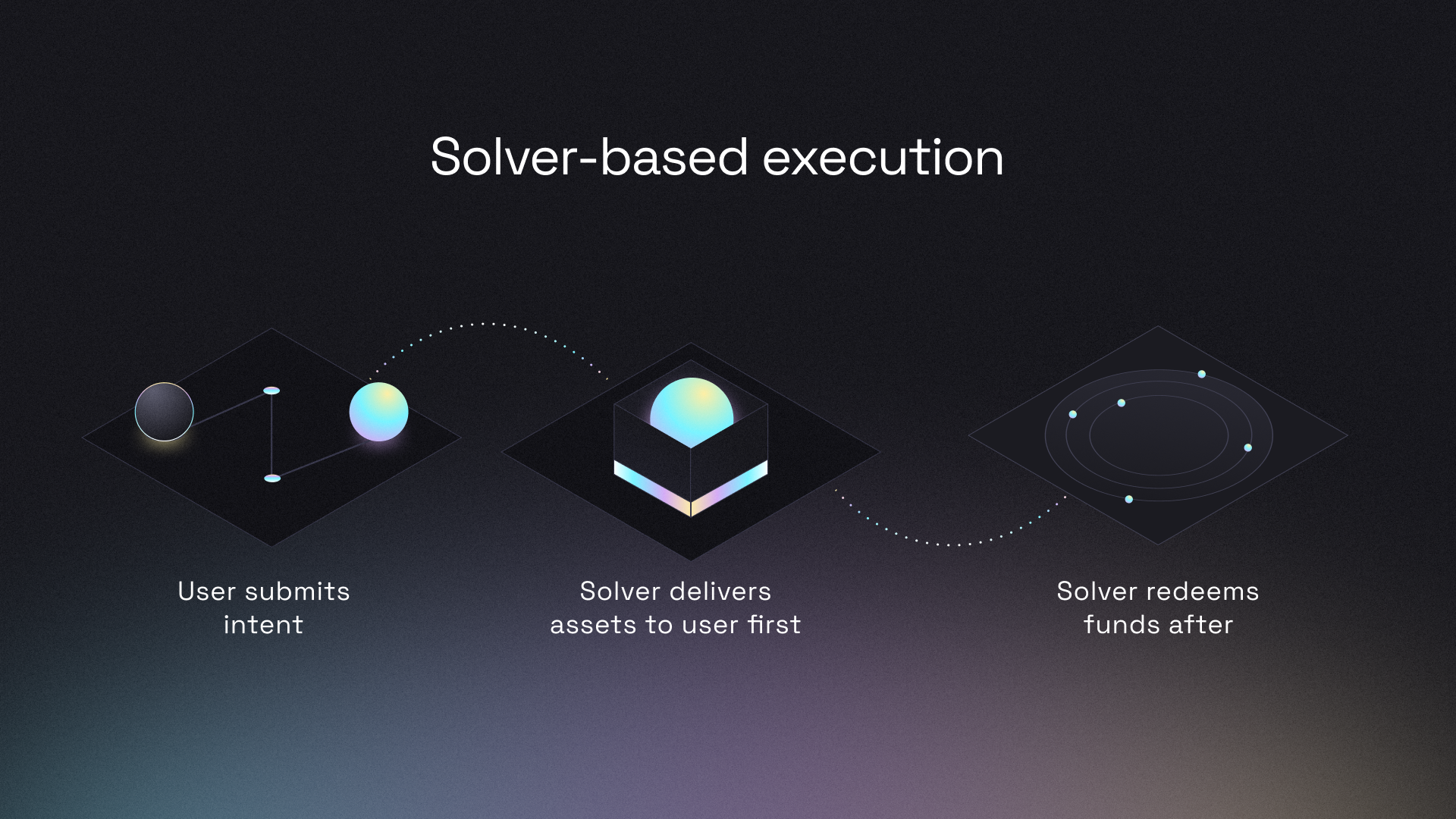 Solver-based execution

User submits intent

Solver delivers assets to user first

Solver redeems funds after